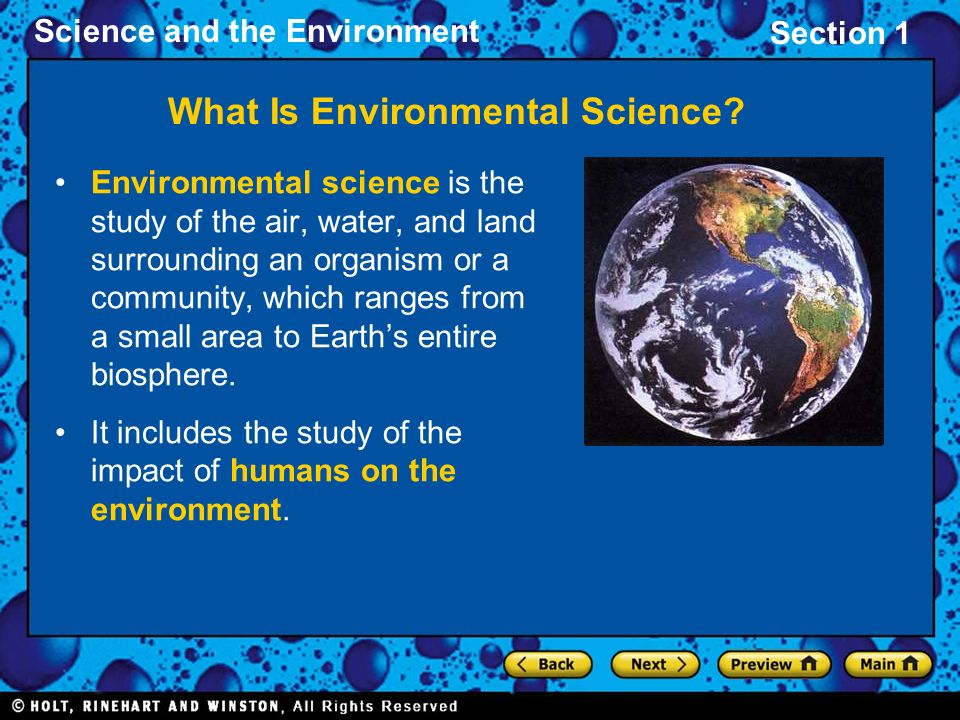 Science and the Environment

Section 1

What Is Environmental Science?

• Environmental science is the study of the air, water, and land surrounding an organism or a community, which ranges from a small area to Earth's entire biosphere.

• It includes the study of the impact of humans on the environment.

Back

Next

Preview

Main

© HOLT, RINEHART AND WINSTON, All Rights Reserved